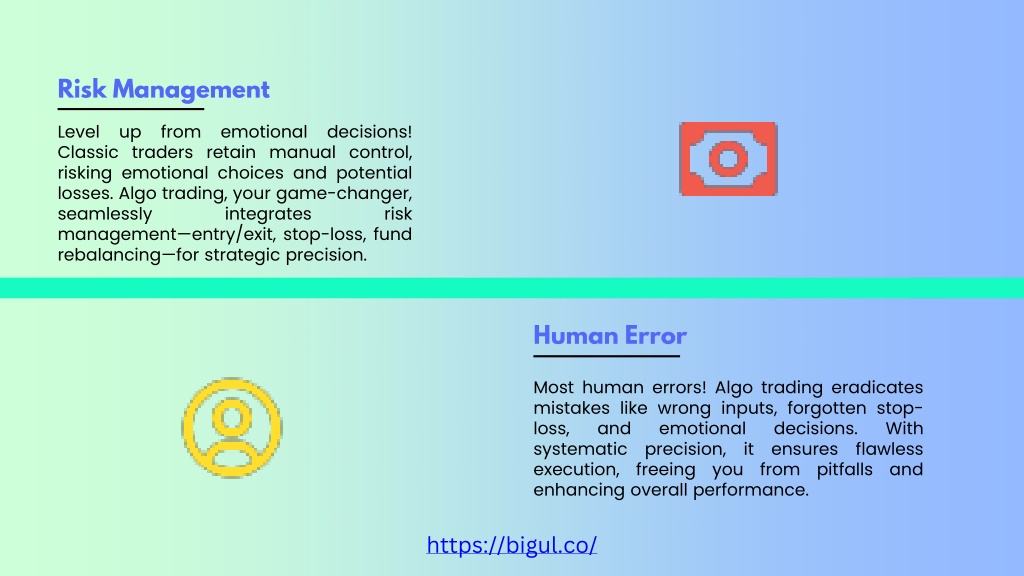 Risk Management

Level up from emotional decisions! Classic traders retain manual control, risking emotional choices and potential losses. Algo trading, your game-changer, seamlessly integrates risk management—entry/exit, stop-loss, fund rebalancing—for strategic precision.

Human Error

Most human errors! Algo trading eradicates mistakes like wrong inputs, forgotten stop-loss, and emotional decisions. With systematic precision, it ensures flawless execution, freeing you from pitfalls and enhancing overall performance.

https://bigul.co/